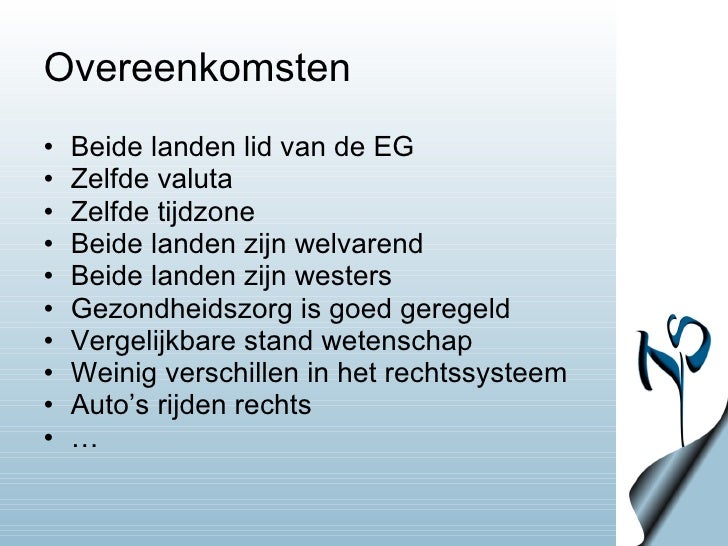 Overeenkomsten

• Beide landen lid van de EG
• Zelfde valuta
• Zelfde tijdzone
• Beide landen zijn welvarend
• Beide landen zijn westers
• Gezondheidszorg is goed geregeld
• Vergelijkbare stand wetenschap
• Weinig verschillen in het rechtssysteem
• Auto's rijden rechts
• …